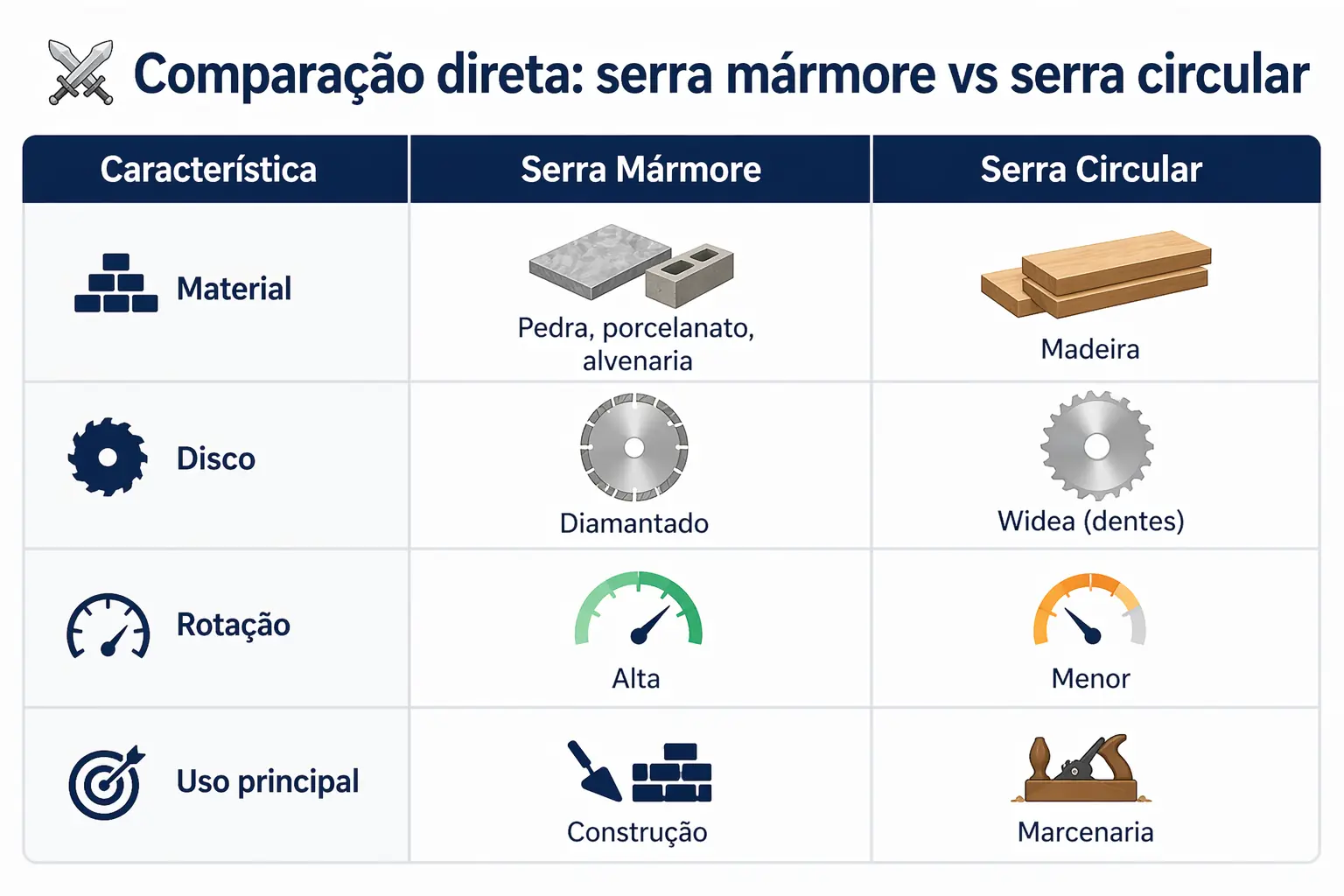 Comparação direta: serra mármore vs serra circular

| Característica | Serra Mármore | Serra Circular |
|---|---|---|
| Material | Pedra, porcelanato, alvenaria | Madeira |
| Disco | Diamantado | Widea (dentes) |
| Rotação | Alta | Menor |
| Uso principal | Construção | Marcenaria |